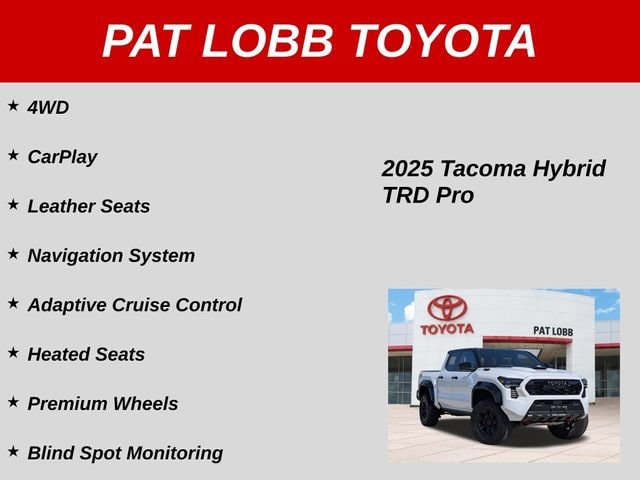 PAT LOBB TOYOTA

★ 4WD

★ CarPlay

★ Leather Seats

★ Navigation System

★ Adaptive Cruise Control

★ Heated Seats

★ Premium Wheels

★ Blind Spot Monitoring

2025 Tacoma Hybrid TRD Pro

TOYOTA

PAT LOBB

TOYOTA